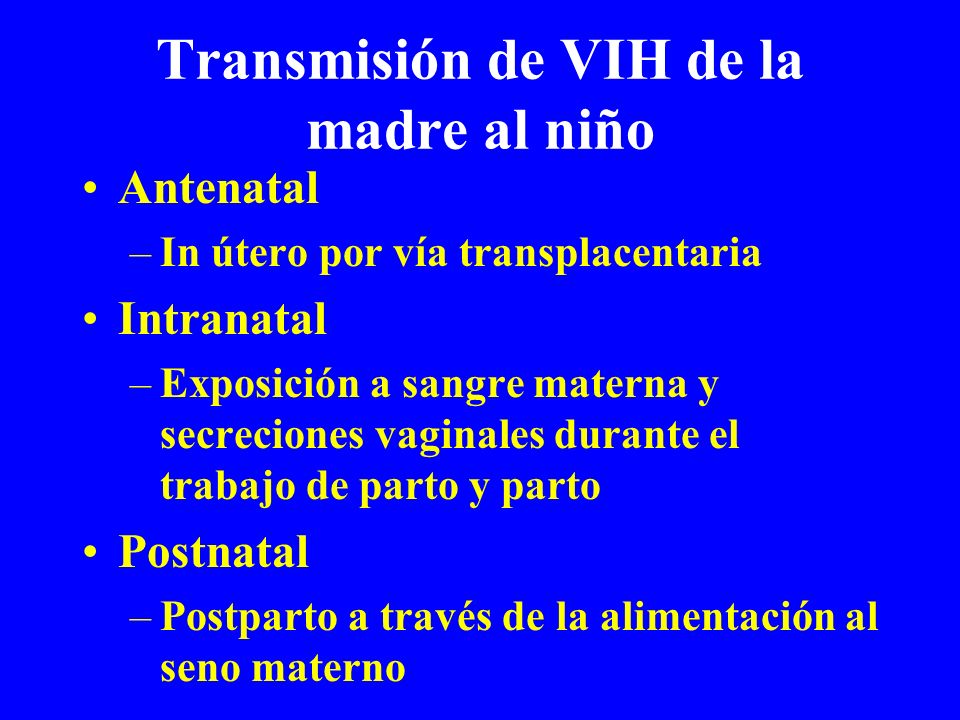 Transmisión de VIH de la madre al niño

• Antenatal
– In útero por vía transplacentaria
• Intranatal
– Exposición a sangre materna y secreciones vaginales durante el trabajo de parto y parto
• Postnatal
– Postparto a través de la alimentación al seno materno